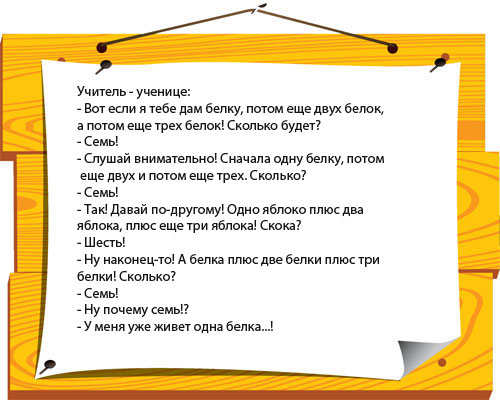 Учитель - ученице:
- Вот если я тебе дам белку, потом еще двух белок, а потом еще трех белок! Сколько будет?
- Семь!
- Слушай внимательно! Сначала одну белку, потом еще двух и потом еще трех. Сколько?
- Семь!
- Так! Давай по-другому! Одно яблоко плюс два яблока, плюс еще три яблока! Скока?
- Шесть!
- Ну наконец-то! А белка плюс две белки плюс три белки! Сколько?
- Семь!
- Ну почему семь!?
- У меня уже живет одна белка...!